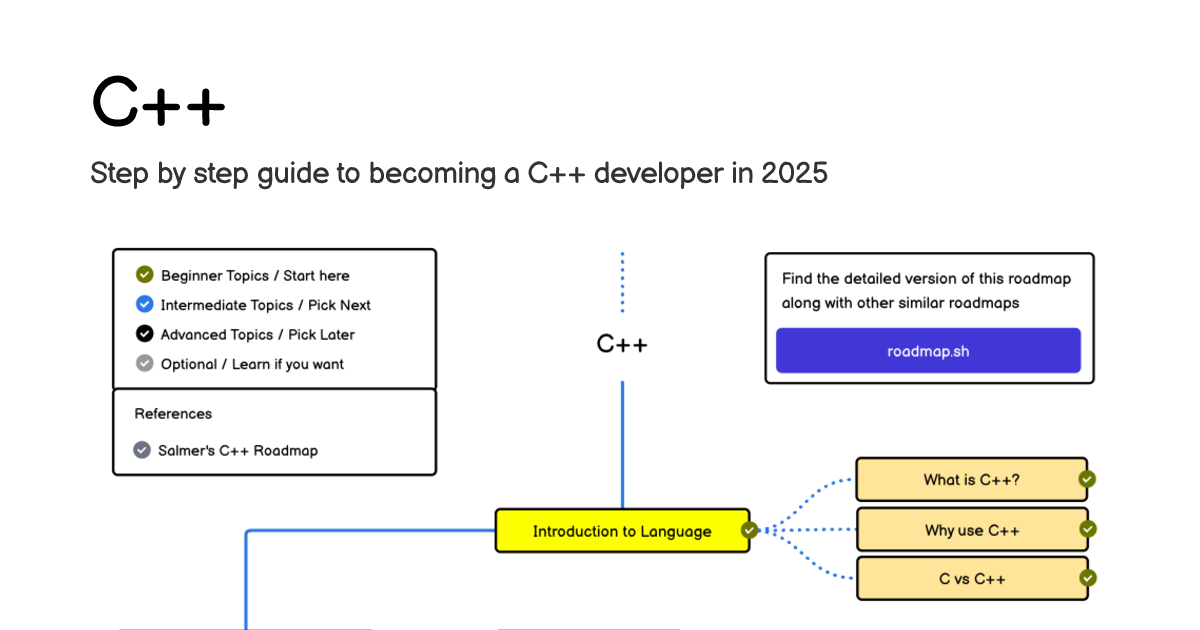 C++

Step by step guide to becoming a C++ developer in 2025

Beginner Topics / Start here
Intermediate Topics / Pick Next
Advanced Topics / Pick Later
Optional / Learn if you want

References
Salmer's C++ Roadmap

C++

Find the detailed version of this roadmap along with other similar roadmaps

roadmap.sh

Introduction to Language

What is C++?
Why use C++
C vs C++